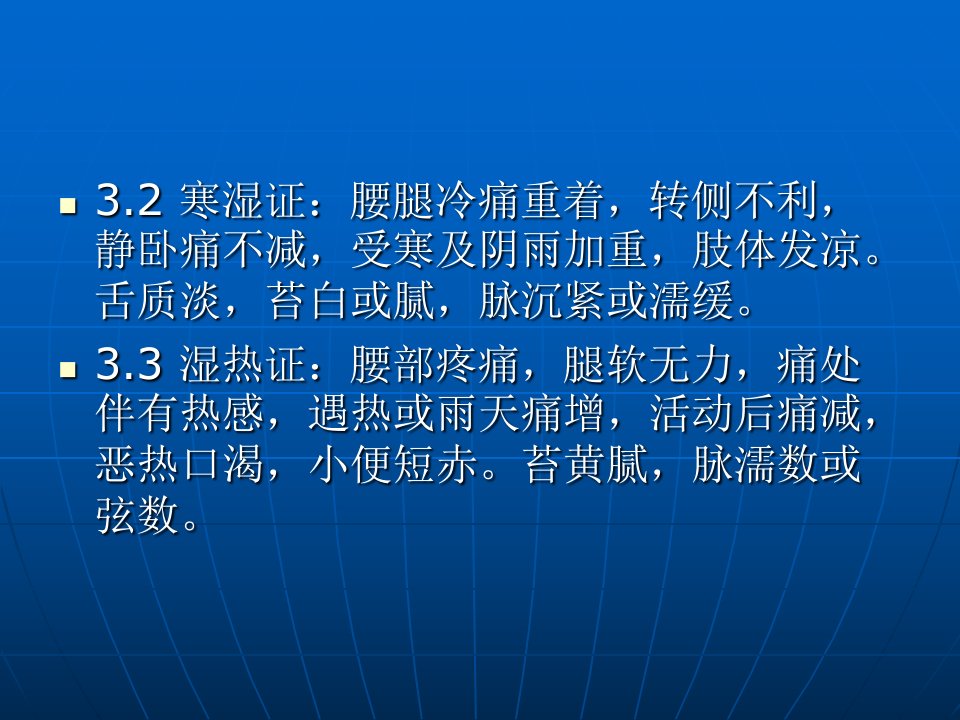 3.2 寒湿证：腰腿冷痛重着，转侧不利，静卧痛不减，受寒及阴雨加重，肢体发凉。舌质淡，苔白或腻，脉沉紧或濡缓。

3.3 湿热证：腰部疼痛，腿软无力，痛处伴有热感，遇热或雨天痛增，活动后痛减，恶热口渴，小便短赤。苔黄腻，脉濡数或弦数。